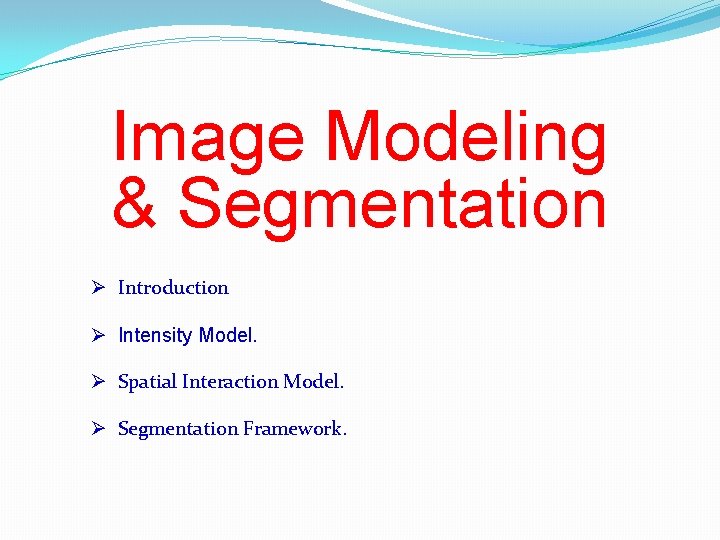 Image Modeling & Segmentation

➢ Introduction

➢ Intensity Model.

➢ Spatial Interaction Model.

➢ Segmentation Framework.